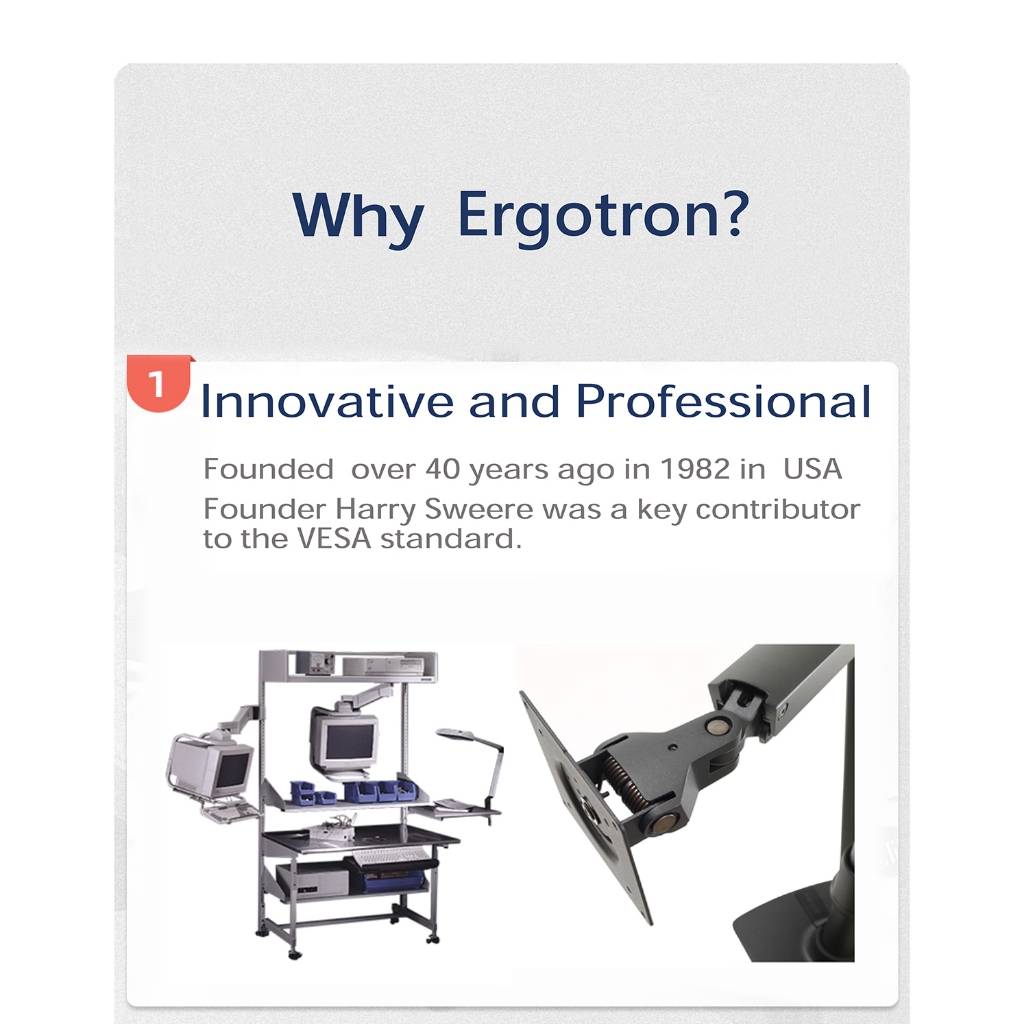 Why Ergotron?

1 Innovative and Professional

Founded over 40 years ago in 1982 in USA
Founder Harry Sweere was a key contributor to the VESA standard.